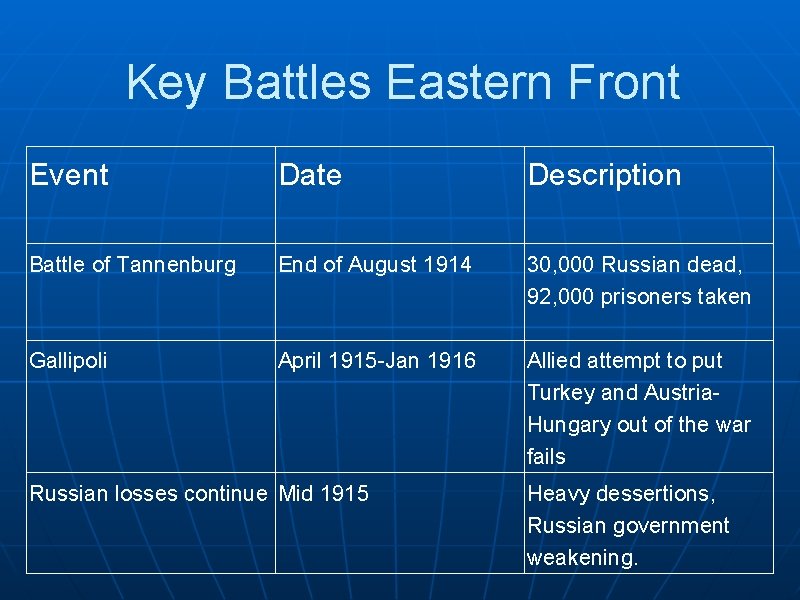 Key Battles Eastern Front

| Event | Date | Description |
|---|---|---|
| Battle of Tannenburg | End of August 1914 | 30,000 Russian dead, 92,000 prisoners taken |
| Gallipoli | April 1915-Jan 1916 | Allied attempt to put Turkey and Austria-Hungary out of the war fails |
| Russian losses continue | Mid 1915 | Heavy dessertions, Russian government weakening. |